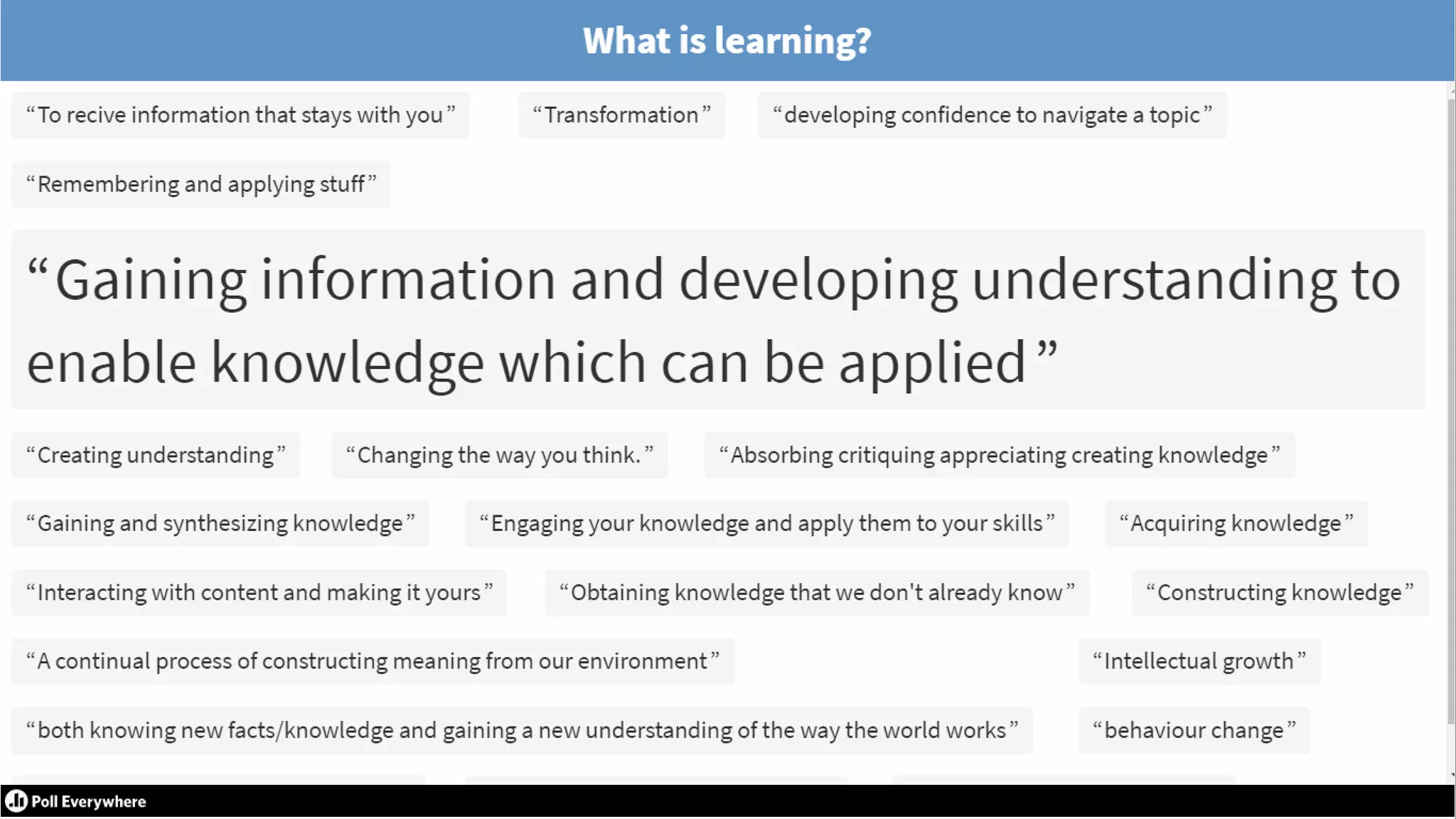 What is learning?

“To recive information that stays with you”

“Transformation”

“developing confidence to navigate a topic”

“Remembering and applying stuff”

“Gaining information and developing understanding to enable knowledge which can be applied”

“Creating understanding”

“Changing the way you think.”

“Absorbing critiquing appreciating creating knowledge”

“Gaining and synthesizing knowledge”

“Engaging your knowledge and apply them to your skills”

“Acquiring knowledge”

“Interacting with content and making it yours”

“Obtaining knowledge that we don't already know”

“Constructing knowledge”

“A continual process of constructing meaning from our environment”

“Intellectual growth”

“both knowing new facts/knowledge and gaining a new understanding of the way the world works”

“behaviour change”

Poll Everywhere